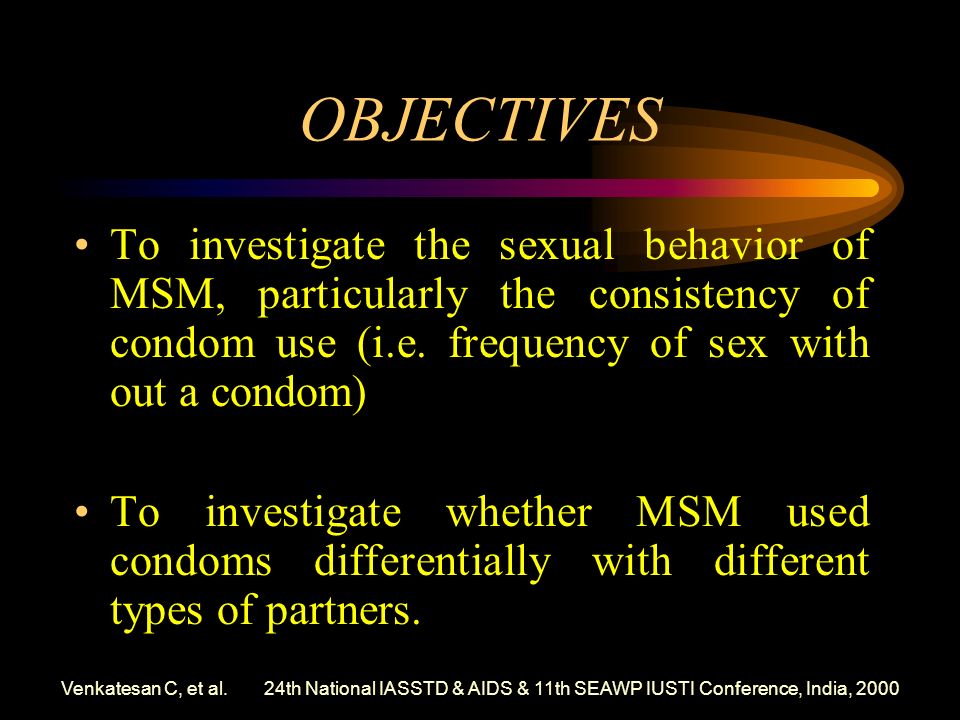 OBJECTIVES

• To investigate the sexual behavior of MSM, particularly the consistency of condom use (i.e. frequency of sex with out a condom)

• To investigate whether MSM used condoms differentially with different types of partners.

Venkatesan C, et al. 24th National IASSTD & AIDS & 11th SEAWP IUSTI Conference, India, 2000